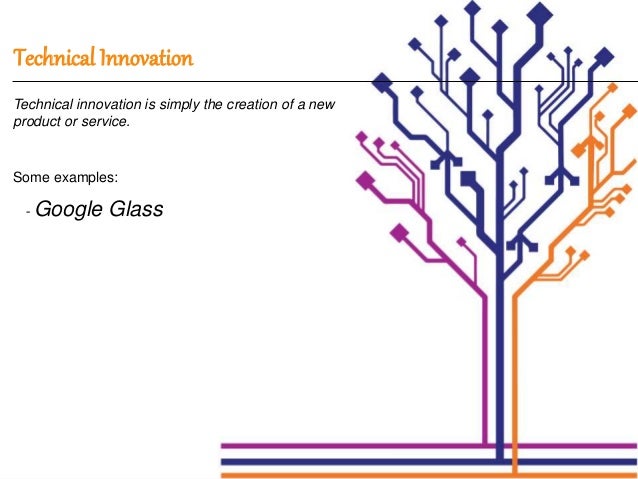 Technical Innovation

Technical innovation is simply the creation of a new product or service.

Some examples:

- Google Glass